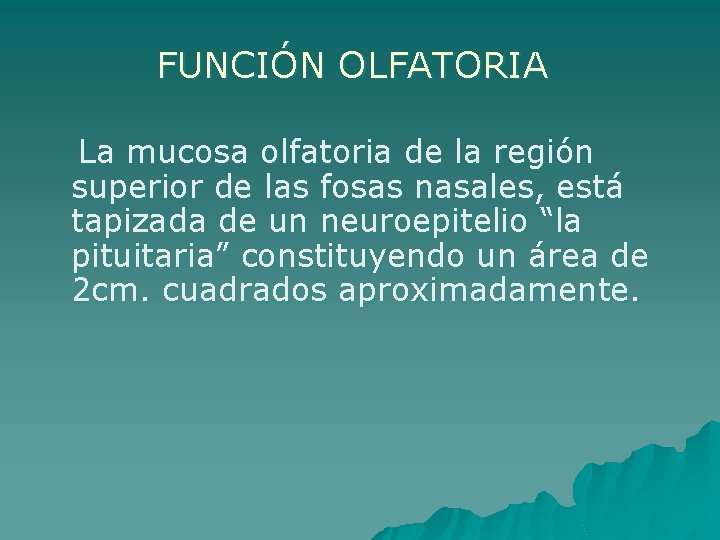 FUNCIÓN OLFATORIA

La mucosa olfatoria de la región superior de las fosas nasales, está tapizada de un neuroepitelio “la pituitaria” constituyendo un área de 2cm. cuadrados aproximadamente.